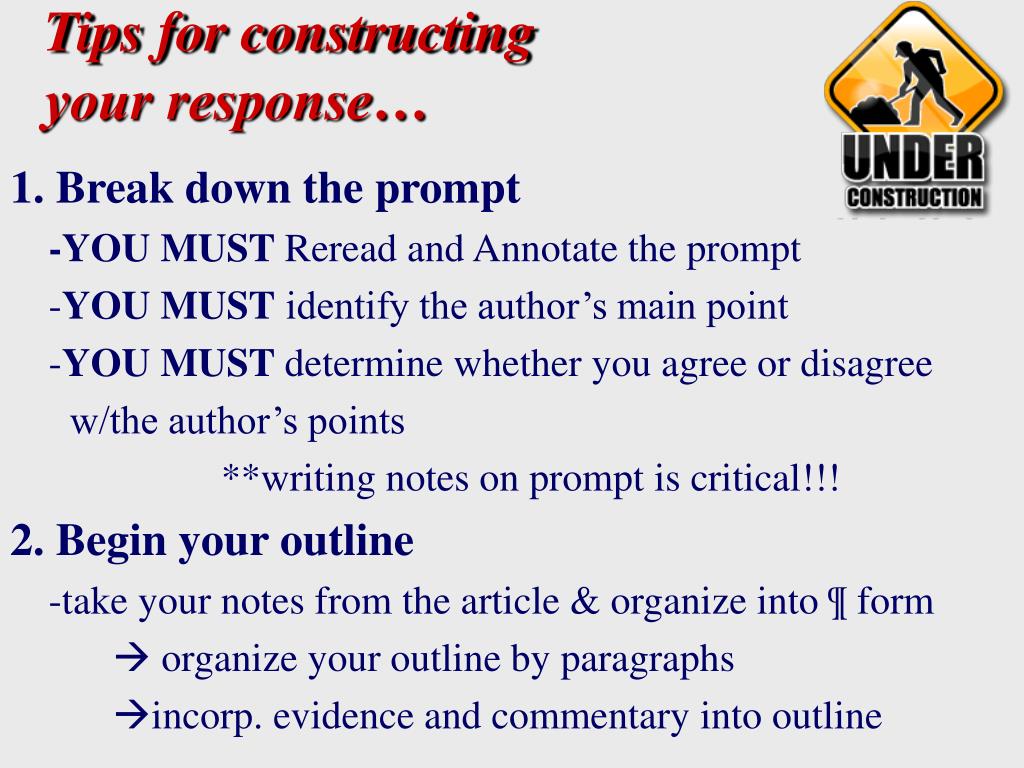 Tips for constructing your response…

UNDER CONSTRUCTION

1. Break down the prompt

-YOU MUST Reread and Annotate the prompt

-YOU MUST identify the author's main point

-YOU MUST determine whether you agree or disagree w/the author's points

**writing notes on prompt is critical!!!

2. Begin your outline

-take your notes from the article & organize into ¶ form

→ organize your outline by paragraphs

→incorp. evidence and commentary into outline